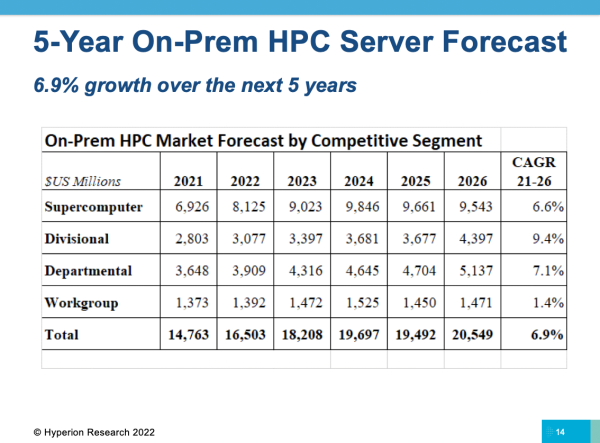 5-Year On-Prem HPC Server Forecast

6.9% growth over the next 5 years

On-Prem HPC Market Forecast by Competitive Segment

| $US Millions | 2021 | 2022 | 2023 | 2024 | 2025 | 2026 | CAGR 21-26 |
|---|---|---|---|---|---|---|---|
| Supercomputer | 6,926 | 8,125 | 9,023 | 9,846 | 9,661 | 9,543 | 6.6% |
| Divisional | 2,803 | 3,077 | 3,397 | 3,681 | 3,677 | 4,397 | 9.4% |
| Departmental | 3,648 | 3,909 | 4,316 | 4,645 | 4,704 | 5,137 | 7.1% |
| Workgroup | 1,373 | 1,392 | 1,472 | 1,525 | 1,450 | 1,471 | 1.4% |
| Total | 14,763 | 16,503 | 18,208 | 19,697 | 19,492 | 20,549 | 6.9% |

© Hyperion Research 2022

14